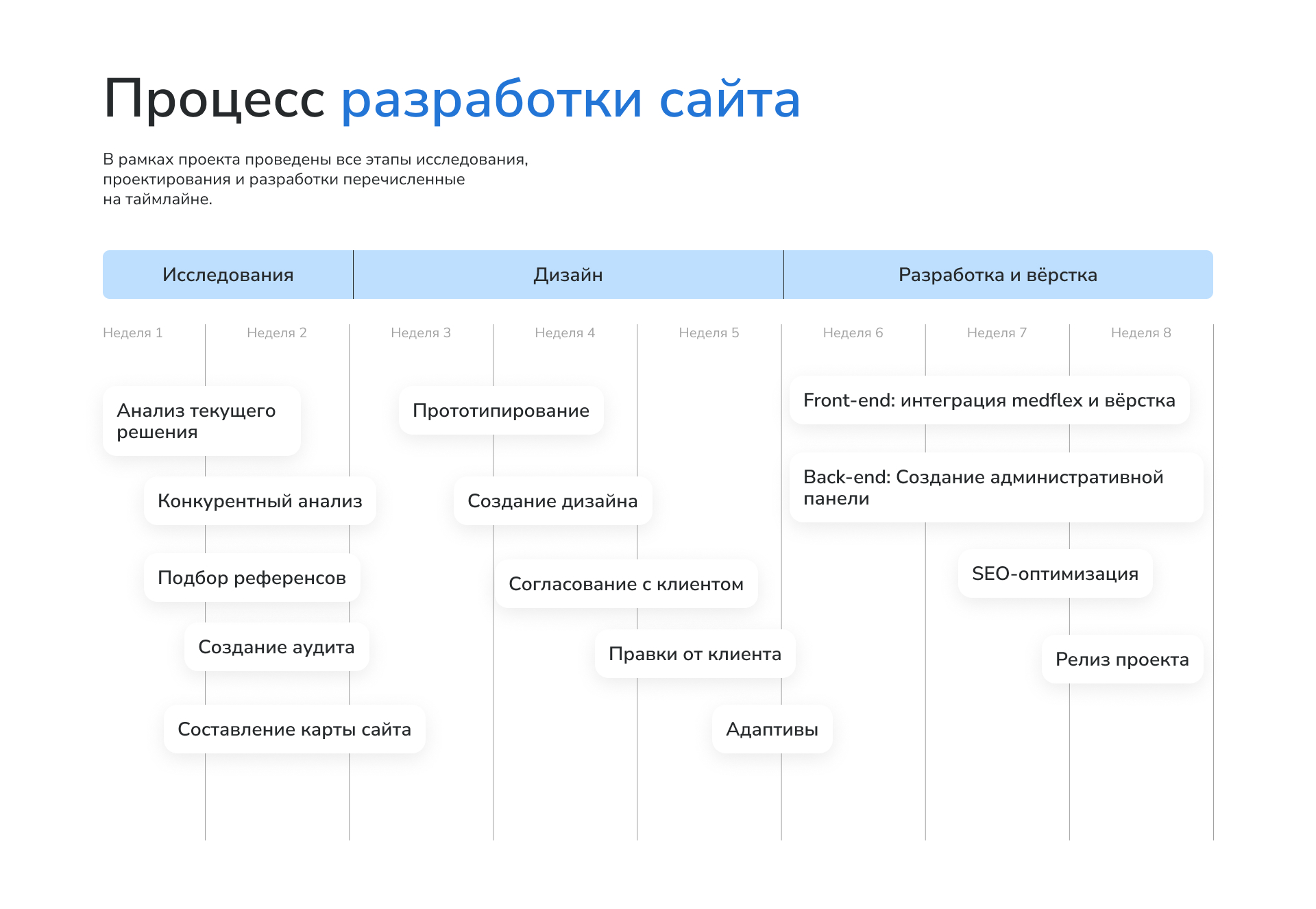 Процесс разработки сайта

В рамках проекта проведены все этапы исследования, проектирования и разработки перечисленные на таймлайне.

Исследования
Дизайн
Разработка и вёрстка

Неделя 1
Неделя 2
Неделя 3
Неделя 4
Неделя 5
Неделя 6
Неделя 7
Неделя 8

Анализ текущего решения
Конкурентный анализ
Подбор референсов
Создание аудита
Составление карты сайта

Прототипирование
Создание дизайна
Согласование с клиентом
Правки от клиента
Адаптивы

Front-end: интеграция medflex и вёрстка
Back-end: Создание административной панели
SEO-оптимизация
Релиз проекта